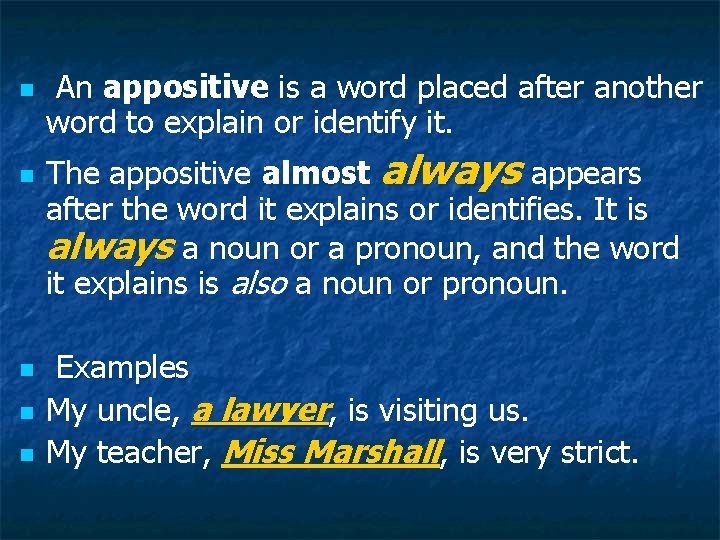 An appositive is a word placed after another word to explain or identify it.

The appositive almost always appears after the word it explains or identifies. It is always a noun or a pronoun, and the word it explains is also a noun or pronoun.

Examples

My uncle, a lawyer, is visiting us.

My teacher, Miss Marshall, is very strict.